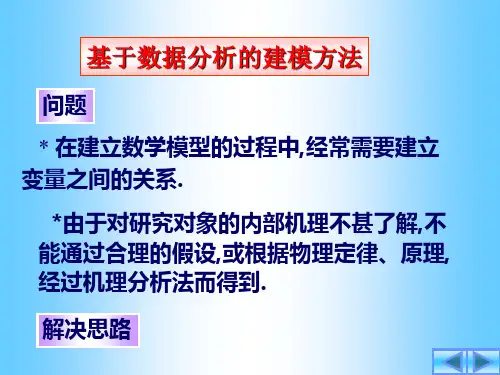 基于数据分析的建模方法

问题

* 在建立数学模型的过程中,经常需要建立变量之间的关系.

*由于对研究对象的内部机理不甚了解,不能通过合理的假设,或根据物理定律、原理,经过机理分析法而得到.

解决思路